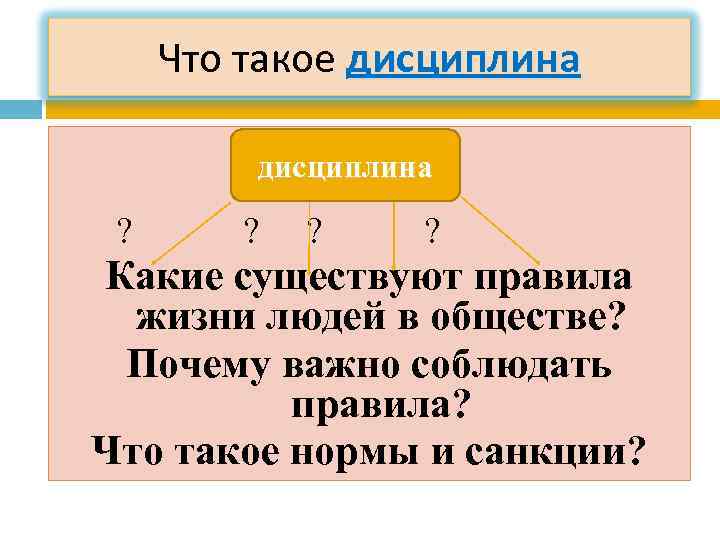 Что такое дисциплина

дисциплина

? ? ? ?

Какие существуют правила жизни людей в обществе?

Почему важно соблюдать правила?

Что такое нормы и санкции?